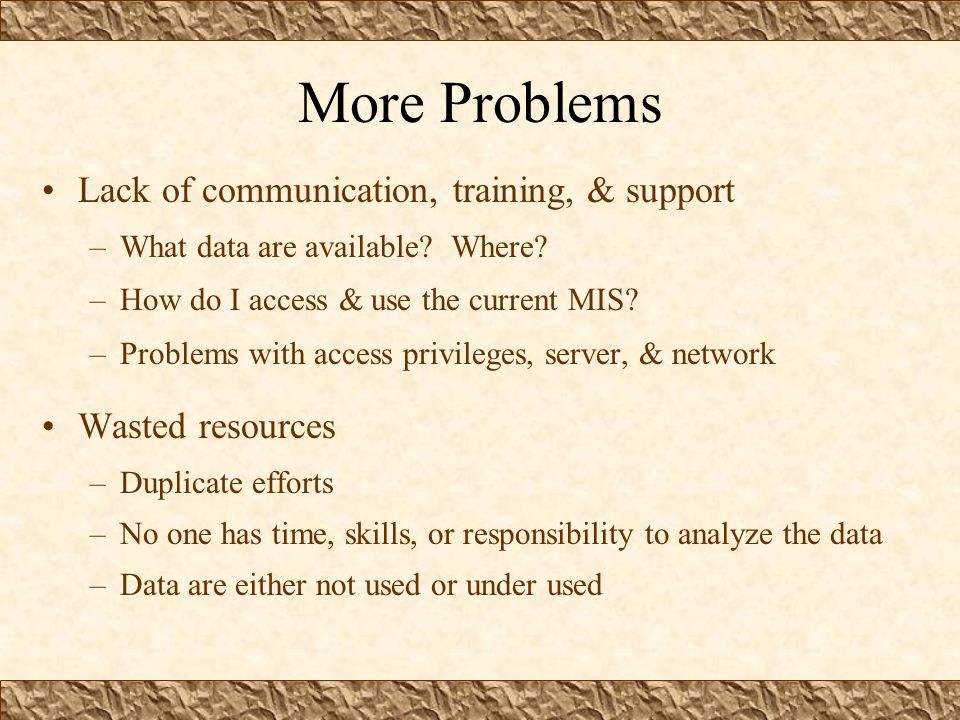 More Problems

• Lack of communication, training, & support
– What data are available? Where?
– How do I access & use the current MIS?
– Problems with access privileges, server, & network

• Wasted resources
– Duplicate efforts
– No one has time, skills, or responsibility to analyze the data
– Data are either not used or under used